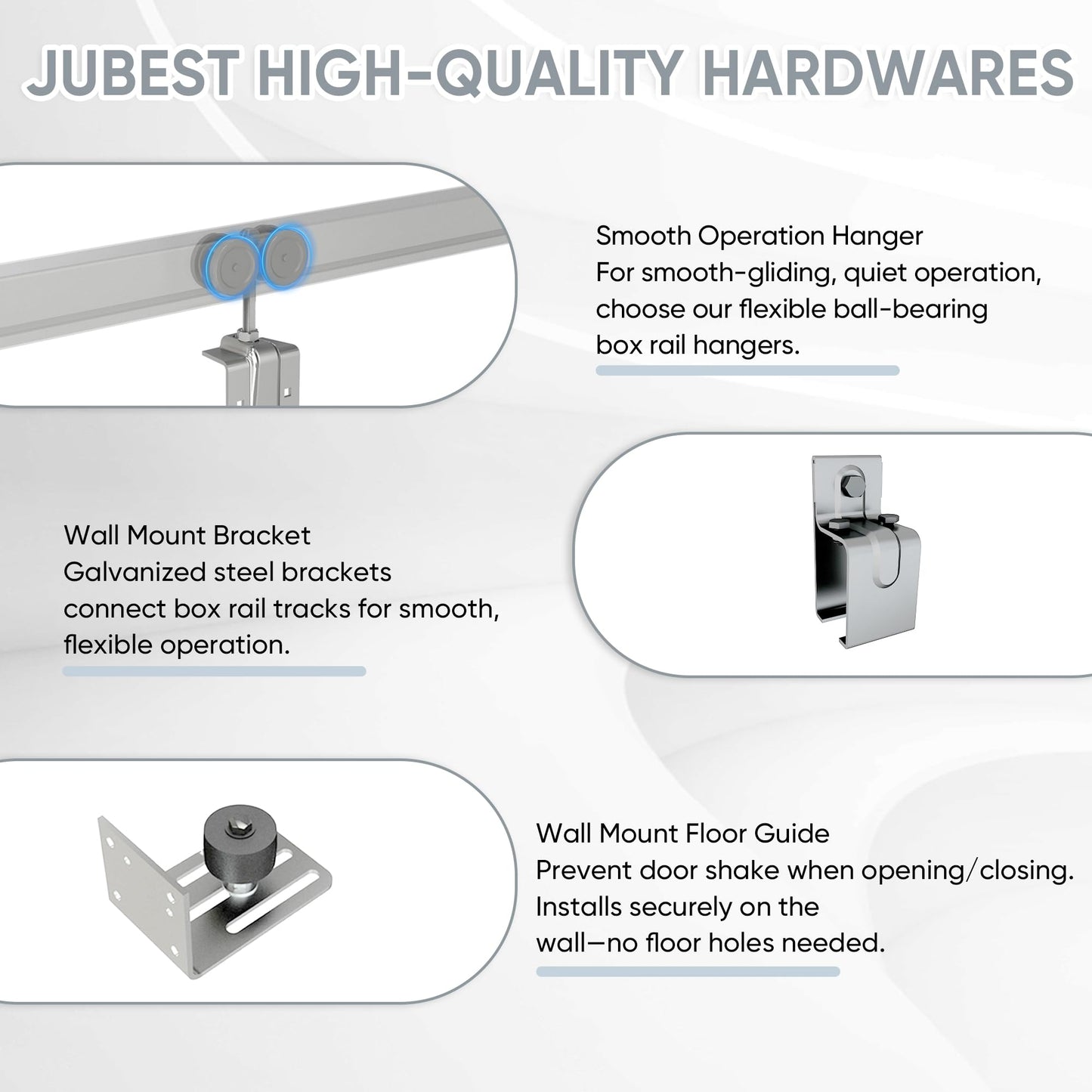 JUBEST HIGH-QUALITY HARDWARES

Smooth Operation Hanger
For smooth-gliding, quiet operation, choose our flexible ball-bearing box rail hangers.

Wall Mount Bracket
Galvanized steel brackets connect box rail tracks for smooth, flexible operation.

Wall Mount Floor Guide
Prevent door shake when opening/closing. Installs securely on the wall—no floor holes needed.